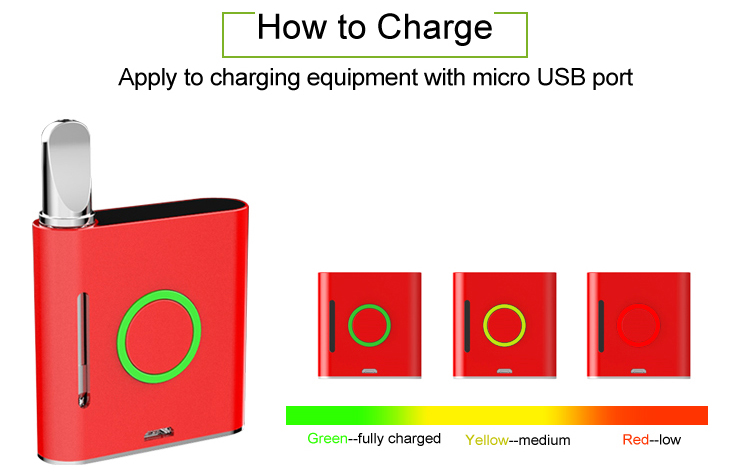 How to Charge

Apply to charging equipment with micro USB port

Green--fully charged Yellow--medium Red--low